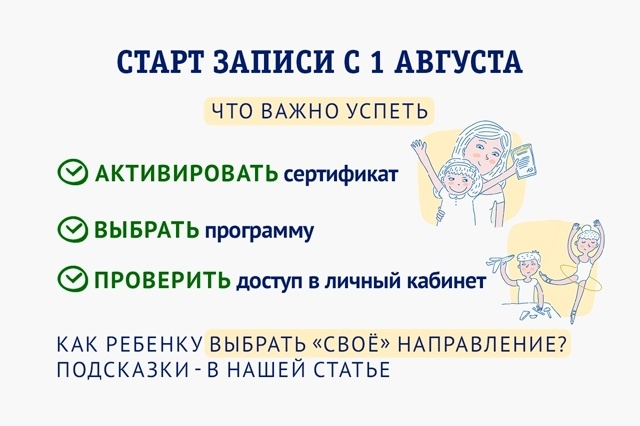 СТАРТ ЗАПИСИ С 1 АВГУСТА

ЧТО ВАЖНО УСПЕТЬ

АКТИВИРОВАТЬ сертификат

ВЫБРАТЬ программу

ПРОВЕРИТЬ доступ в личный кабинет

КАК РЕБЕНКУ ВЫБРАТЬ «СВОЁ» НАПРАВЛЕНИЕ? ПОДСКАЗКИ - В НАШЕЙ СТАТЬЕ